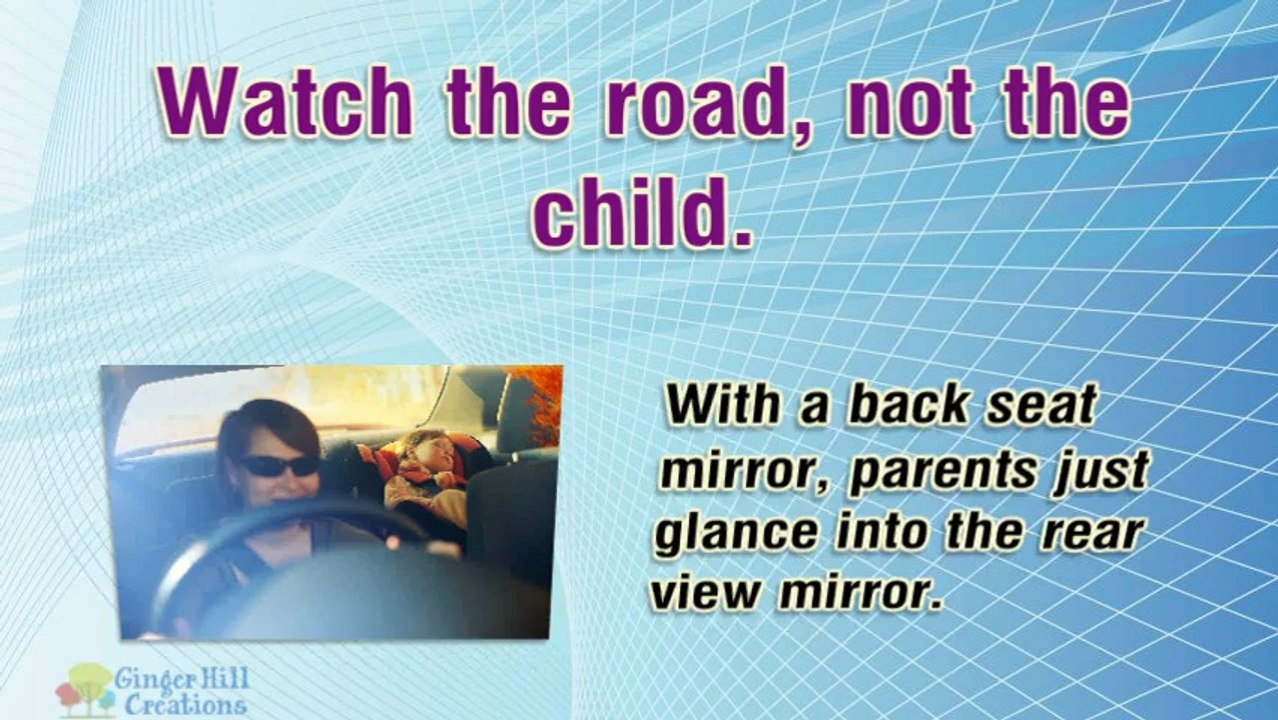 Watch the road, not the child.

With a back seat mirror, parents just glance into the rear view mirror.

Ginger Hill Creations